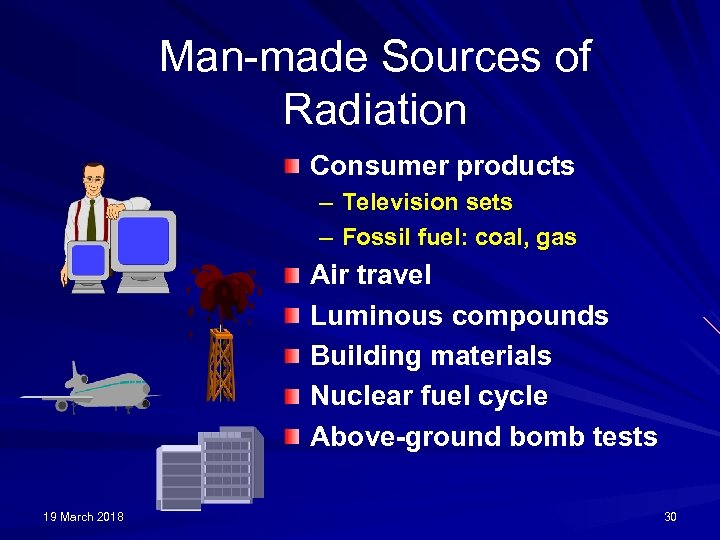 Man-made Sources of Radiation

Consumer products
– Television sets
– Fossil fuel: coal, gas

Air travel

Luminous compounds

Building materials

Nuclear fuel cycle

Above-ground bomb tests

19 March 2018

30